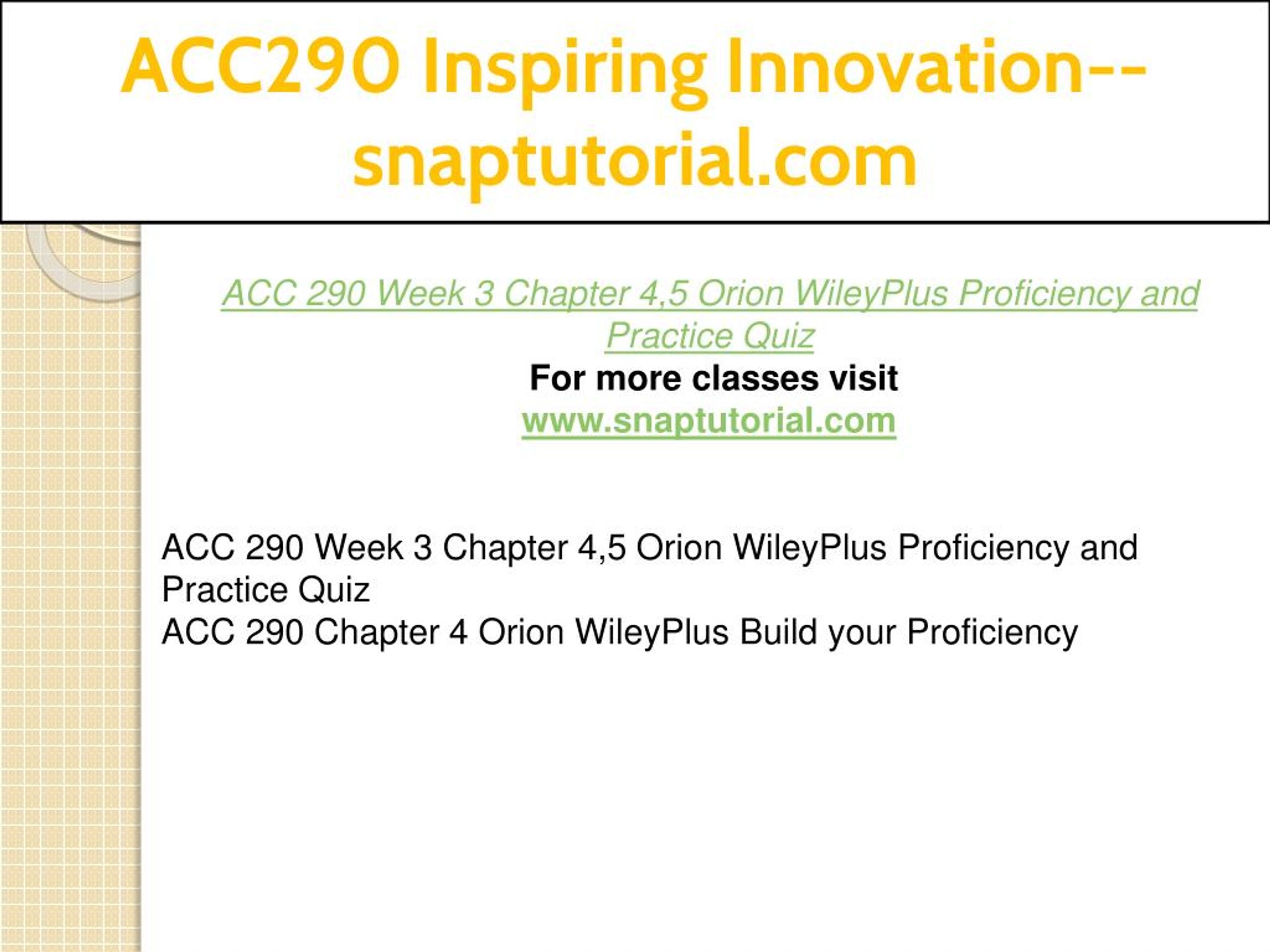 ACC290 Inspiring Innovation--snaptutorial.com

ACC 290 Week 3 Chapter 4,5 Orion WileyPlus Proficiency and Practice Quiz
For more classes visit
www.snaptutorial.com

ACC 290 Week 3 Chapter 4,5 Orion WileyPlus Proficiency and Practice Quiz
ACC 290 Chapter 4 Orion WileyPlus Build your Proficiency